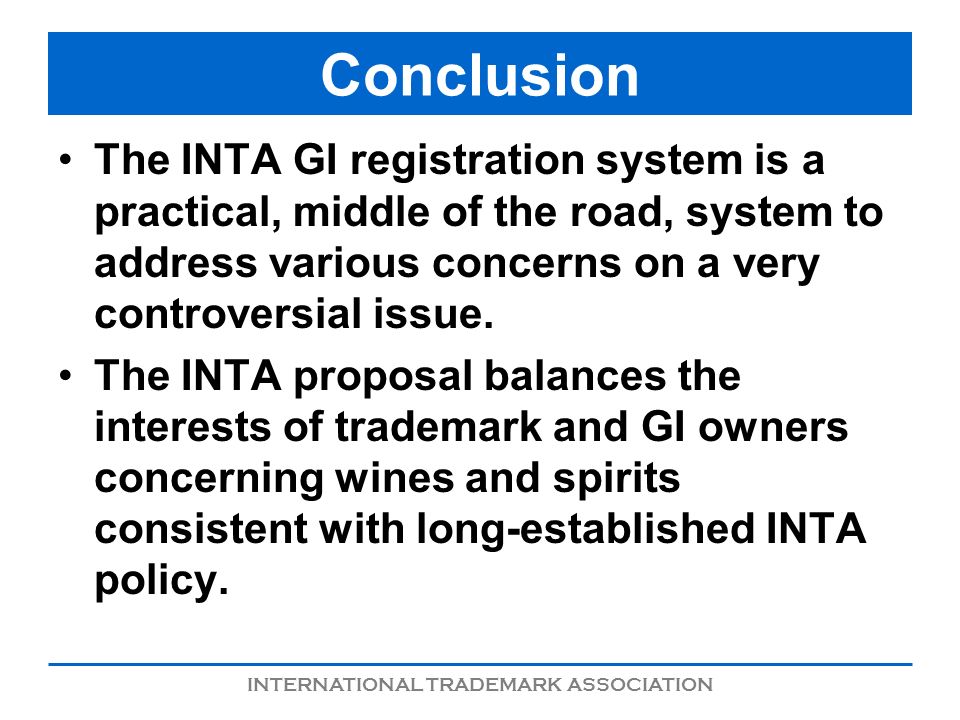 Conclusion

• The INTA GI registration system is a practical, middle of the road, system to address various concerns on a very controversial issue.

• The INTA proposal balances the interests of trademark and GI owners concerning wines and spirits consistent with long-established INTA policy.

INTERNATIONAL TRADEMARK ASSOCIATION